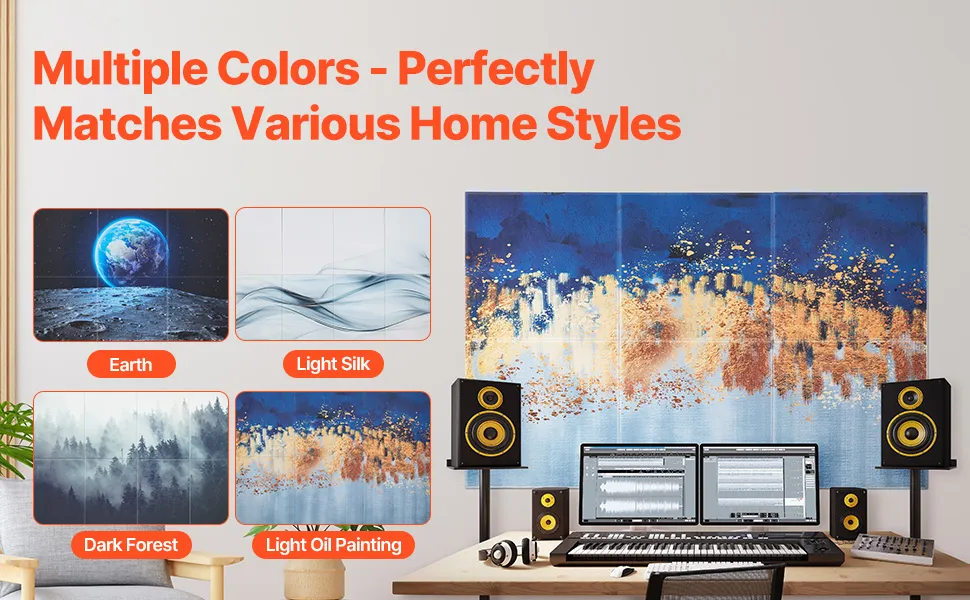 Multiple Colors - Perfectly Matches Various Home Styles

Earth

Light Silk

Dark Forest

Light Oil Painting